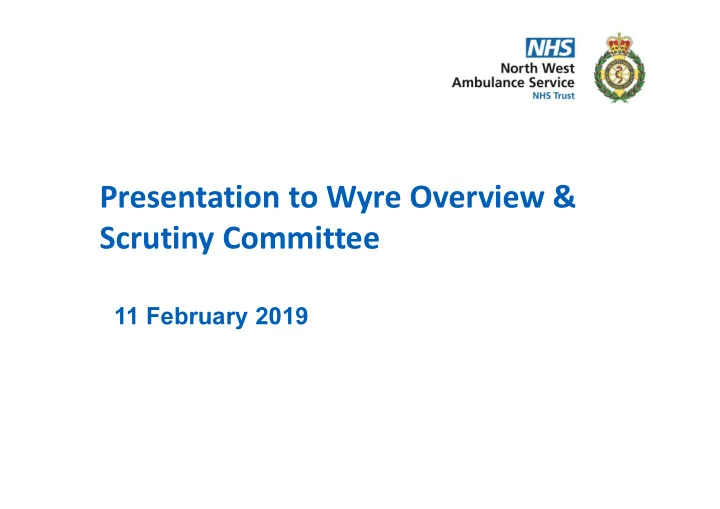 NHS
North West
Ambulance Service
NHS Trust

Presentation to Wyre Overview & Scrutiny Committee

11 February 2019